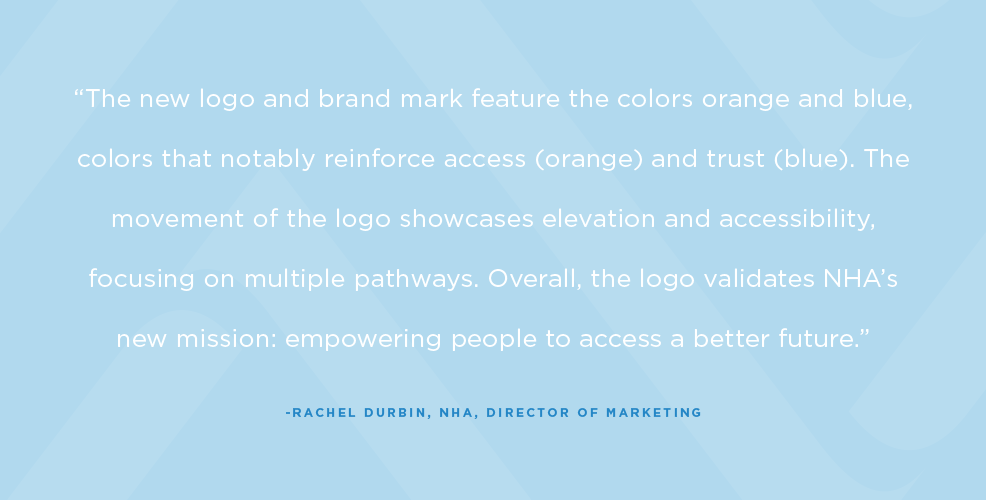 “The new logo and brand mark feature the colors orange and blue, colors that notably reinforce access (orange) and trust (blue). The movement of the logo showcases elevation and accessibility, focusing on multiple pathways. Overall, the logo validates NHA’s new mission: empowering people to access a better future.”

-RACHEL DURBIN, NHA, DIRECTOR OF MARKETING